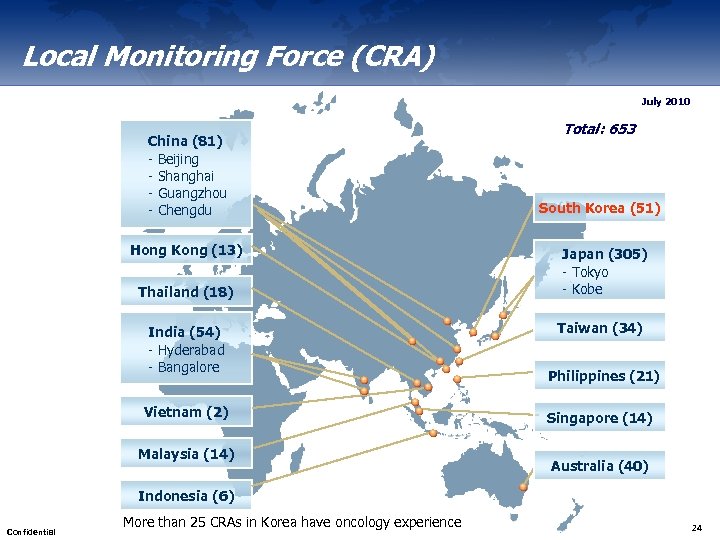 Local Monitoring Force (CRA)

July 2010

Total: 653

China (81)
- Beijing
- Shanghai
- Guangzhou
- Chengdu

Hong Kong (13)

Thailand (18)

India (54)
- Hyderabad
- Bangalore

Vietnam (2)

Malaysia (14)

Indonesia (6)

South Korea (51)

Japan (305)
- Tokyo
- Kobe

Taiwan (34)

Philippines (21)

Singapore (14)

Australia (40)

More than 25 CRAs in Korea have oncology experience

Confidential

24